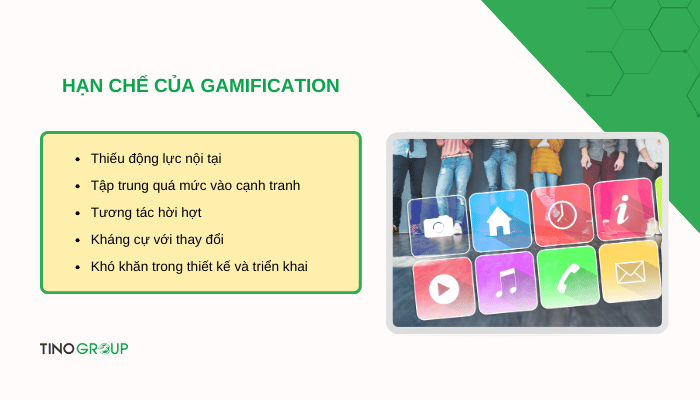 HẠN CHẾ CỦA GAMIFICATION

- Thiếu động lực nội tại
- Tập trung quá mức vào cạnh tranh
- Tương tác hời hợt
- Kháng cự với thay đổi
- Khó khăn trong thiết kế và triển khai

TINOGROUP